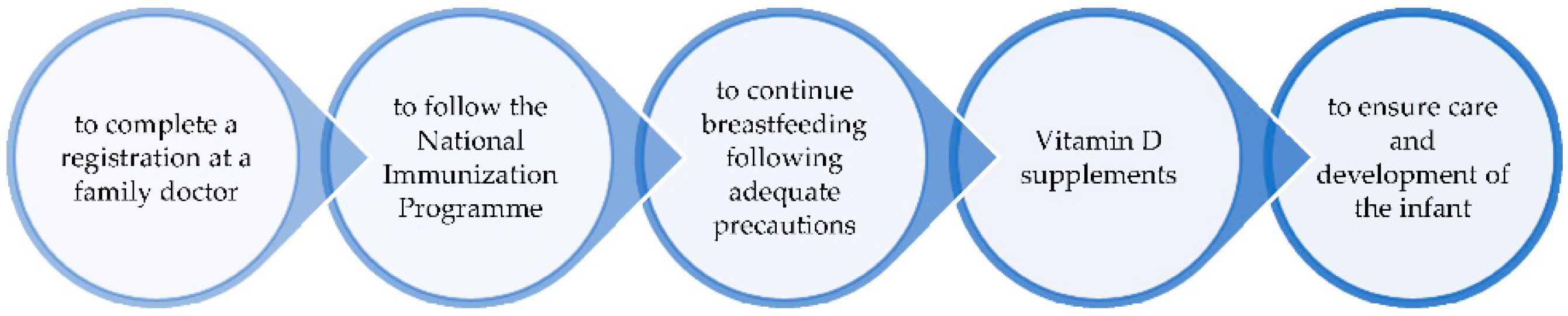 to complete a registration at a family doctor

to follow the National Immunization Programme

to continue breastfeeding following adequate precautions

Vitamin D supplements

to ensure care and development of the infant